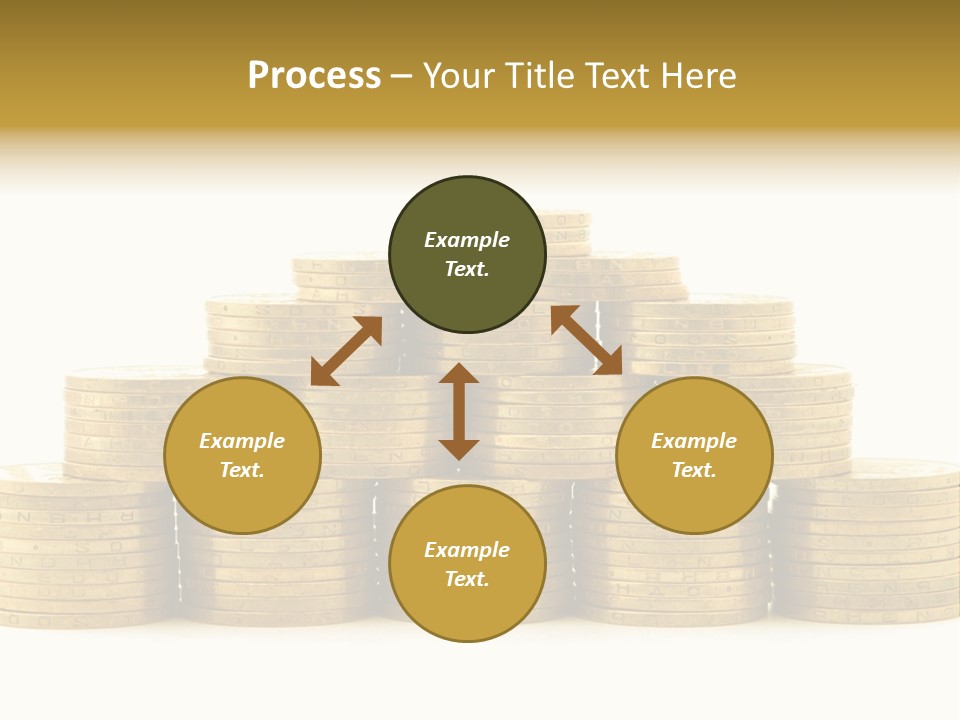 Process – Your Title Text Here

Example Text.

Example Text.

Example Text.

Example Text.